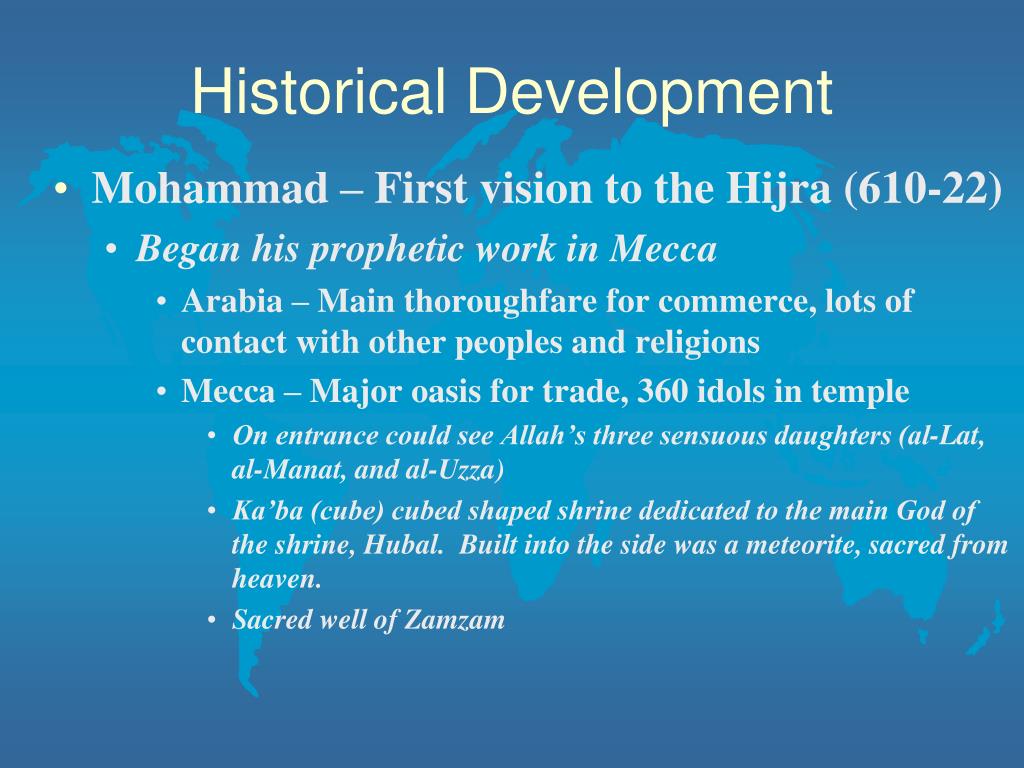 Historical Development

• Mohammad – First vision to the Hijra (610-22)
  • Began his prophetic work in Mecca
    • Arabia – Main thoroughfare for commerce, lots of contact with other peoples and religions
    • Mecca – Major oasis for trade, 360 idols in temple
      • On entrance could see Allah's three sensuous daughters (al-Lat, al-Manat, and al-Uzza)
      • Ka'ba (cube) cubed shaped shrine dedicated to the main God of the shrine, Hubal. Built into the side was a meteorite, sacred from heaven.
      • Sacred well of Zamzam